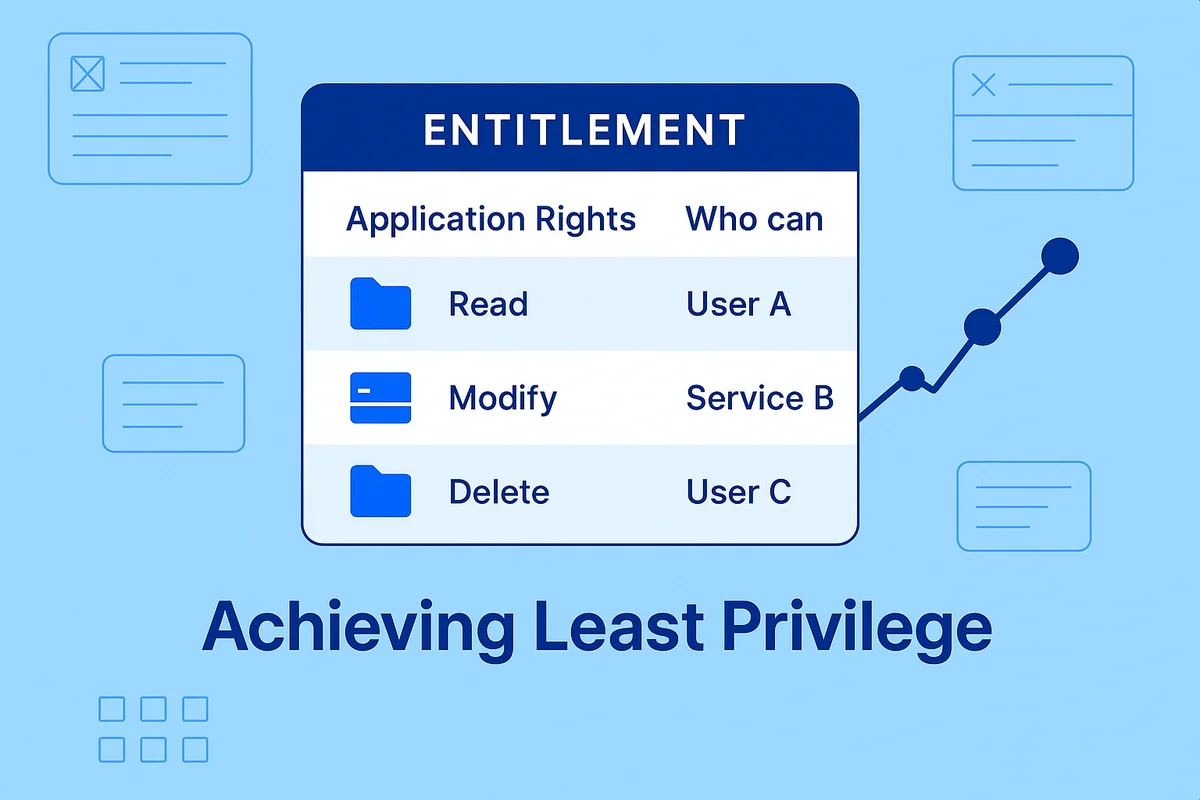 ENTITLEMENT

| Application Rights | Who can |
|---|---|
| Read | User A |
| Modify | Service B |
| Delete | User C |

Achieving Least Privilege